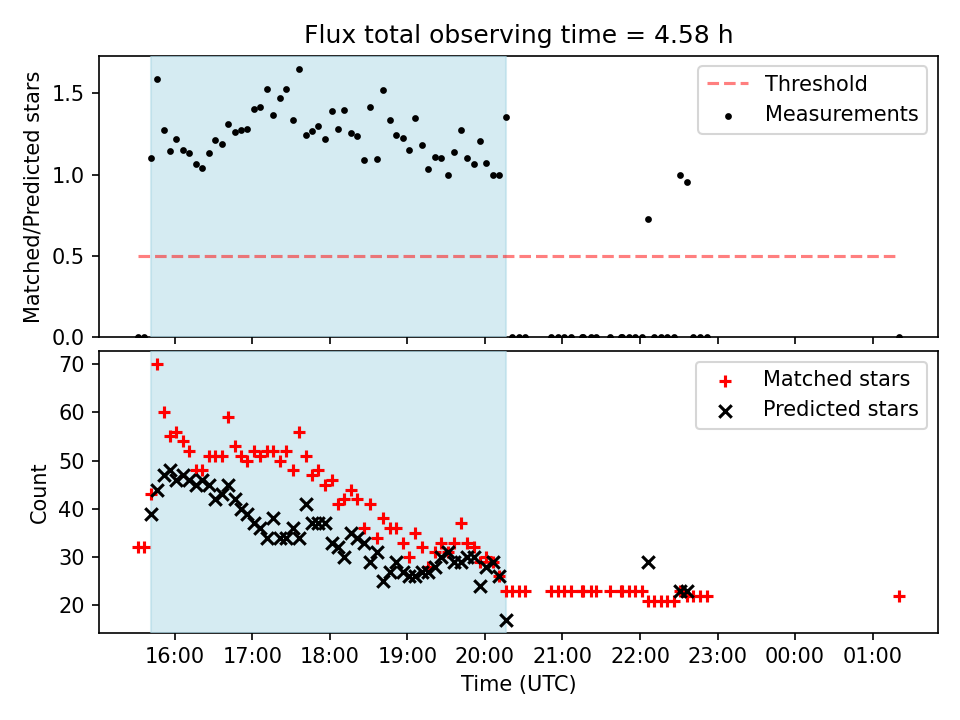 Flux total observing time = 4.58 h

Matched/Predicted stars

1.5
1.0
0.5
0.0

Threshold
Measurements

Count

70
60
50
40
30
20

Matched stars
Predicted stars

16:00
17:00
18:00
19:00
20:00
21:00
22:00
23:00
00:00
01:00

Time (UTC)